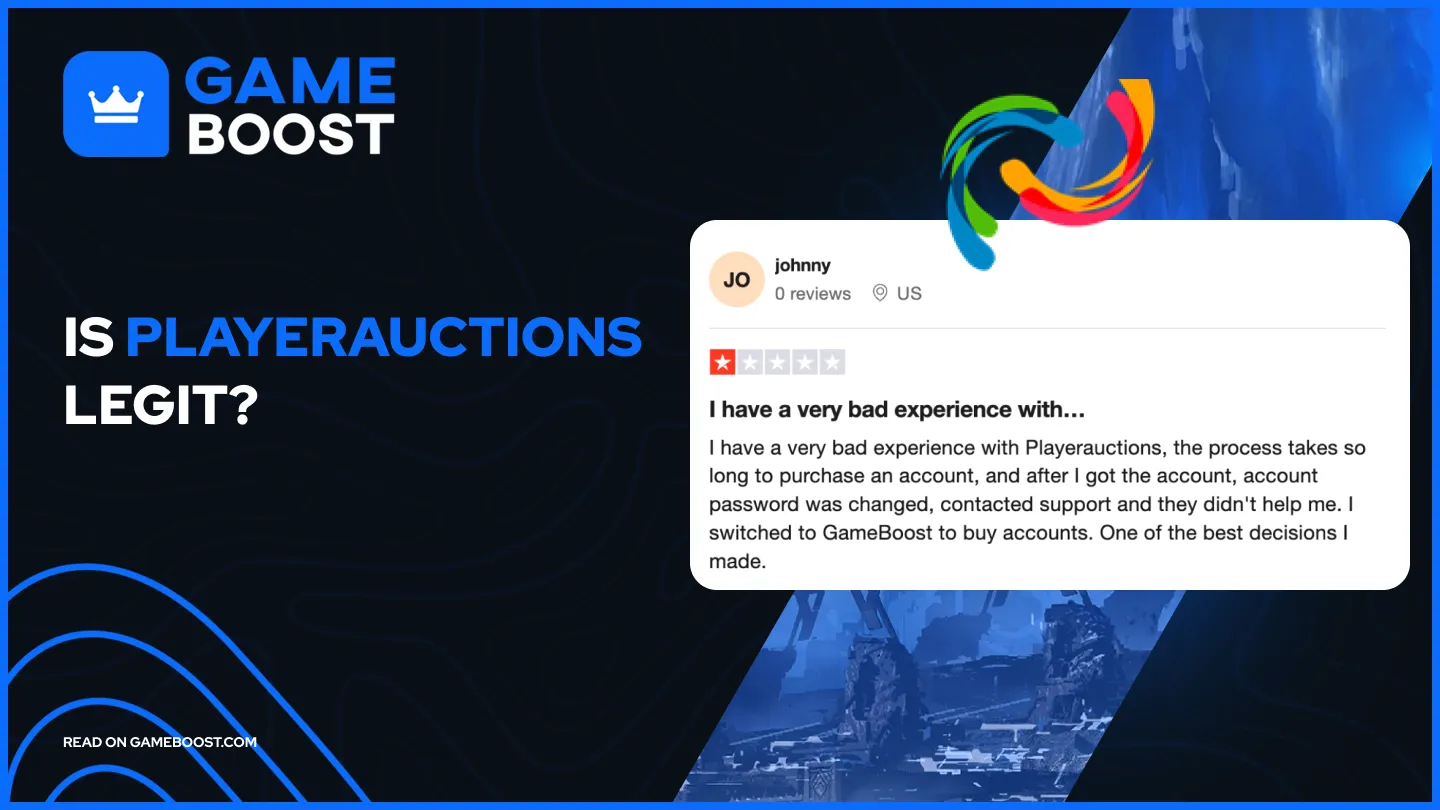 GAME BOOST

IS PLAYERAUCTIONS LEGIT?

JO johnny
0 reviews US

I have a very bad experience with...

I have a very bad experience with Playerauctions, the process takes so long to purchase an account, and after I got the account, account password was changed, contacted support and they didn't help me. I switched to GameBoost to buy accounts. One of the best decisions I made.

READ ON GAMEBOOST.COM